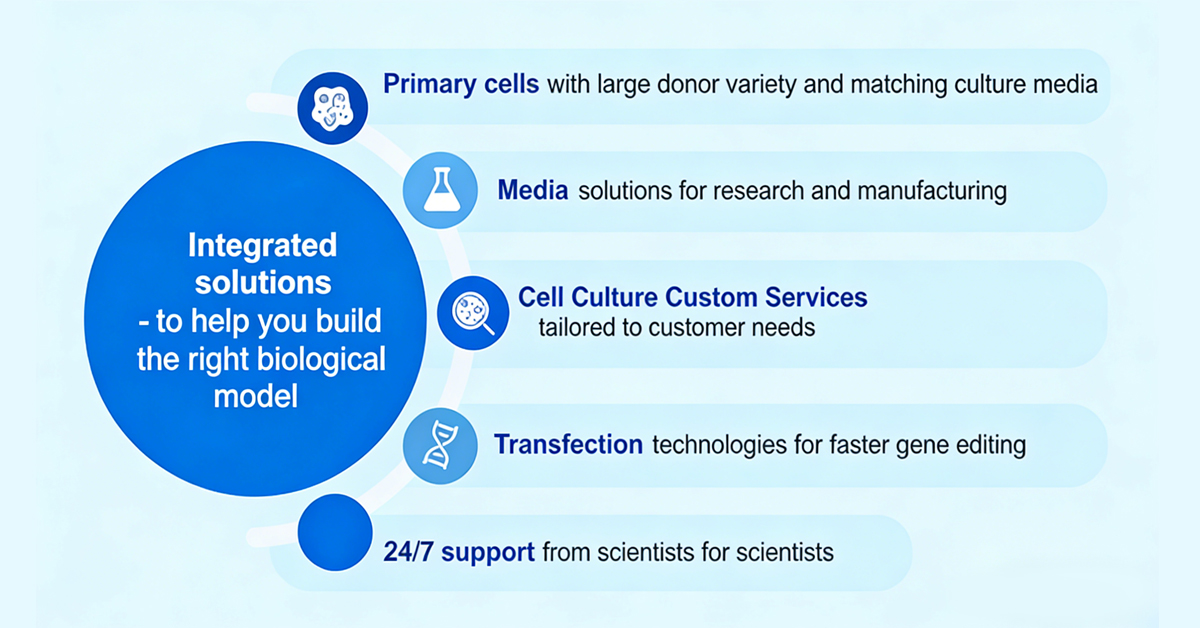 Integrated solutions - to help you build the right biological model

Primary cells with large donor variety and matching culture media

Media solutions for research and manufacturing

Cell Culture Custom Services tailored to customer needs

Transfection technologies for faster gene editing

24/7 support from scientists for scientists